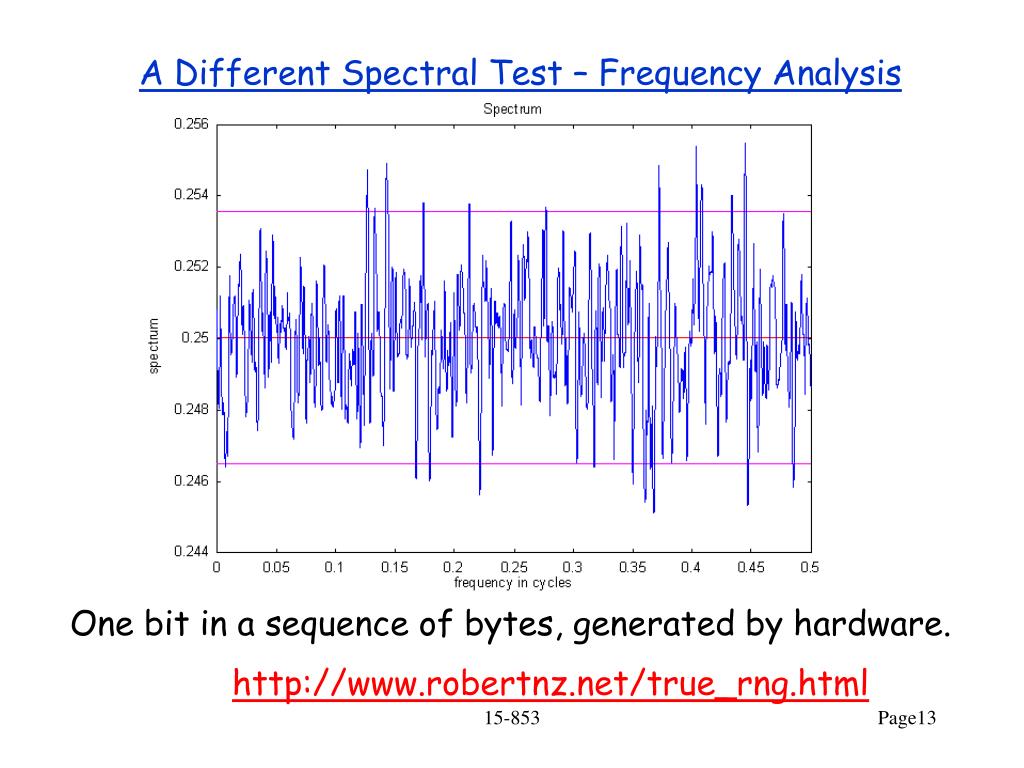 A Different Spectral Test – Frequency Analysis

Spectrum

0.256
0.254
0.252
0.25
0.248
0.246
0.244

spectrum

0 0.05 0.1 0.15 0.2 0.25 0.3 0.35 0.4 0.45 0.5
frequency in cycles

One bit in a sequence of bytes, generated by hardware.

http://www.robertnz.net/true_rng.html

15-853

Page13